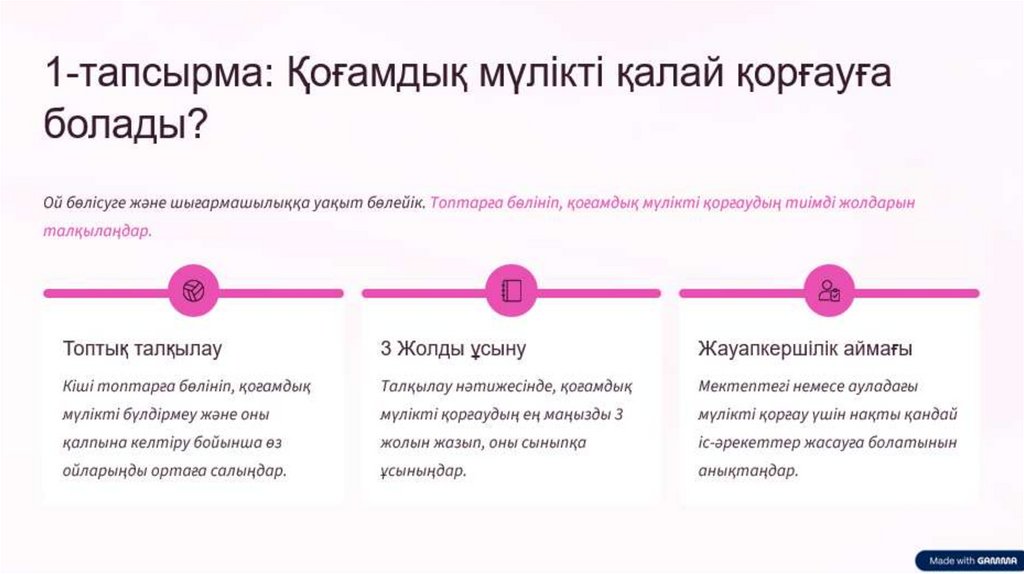 1-тапсырма: Қоғамдық мүлікті қалай қорғауға болады?

Ой бөлісуге және шығармашылыққа уақыт бөлейік. Топтарға бөлініп, қоғамдық мүлікті қорғаудың тиімді жолдарын талқылаңдар.

Топтық талқылау

Кіші топтарға бөлініп, қоғамдық мүлікті бүлдірмеу және оны қалпына келтіру бойынша өз ойларыңды ортаға салыңдар.

3 Жолды ұсыну

Талқылау нәтижесінде, қоғамдық мүлікті қорғаудың ең маңызды 3 жолын жазып, оны сыныпқа ұсыныңдар.

Жауапкершілік аймағы

Мектептегі немесе ауладағы мүлікті қорғау үшін нақты қандай іс-әрекеттер жасауға болатынын анықтаңдар.

Made with GAMMA